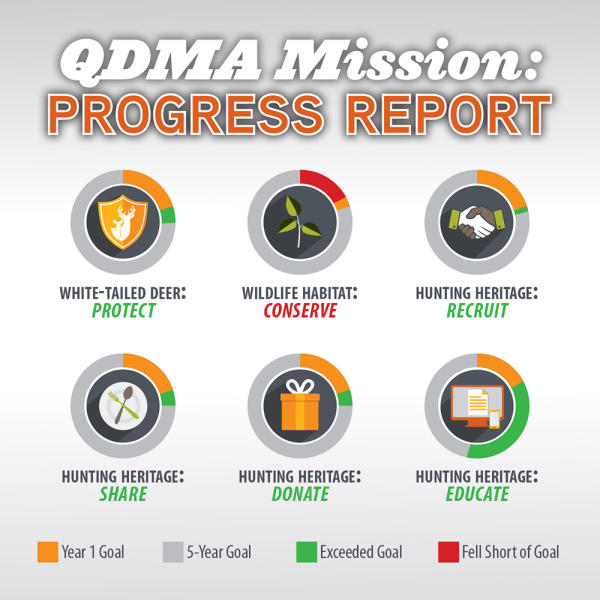 QDMA Mission:
PROGRESS REPORT

WHITE-TAILED DEER:
PROTECT

WILDLIFE HABITAT:
CONSERVE

HUNTING HERITAGE:
RECRUIT

HUNTING HERITAGE:
SHARE

HUNTING HERITAGE:
DONATE

HUNTING HERITAGE:
EDUCATE

Year 1 Goal
5-Year Goal
Exceeded Goal
Fell Short of Goal